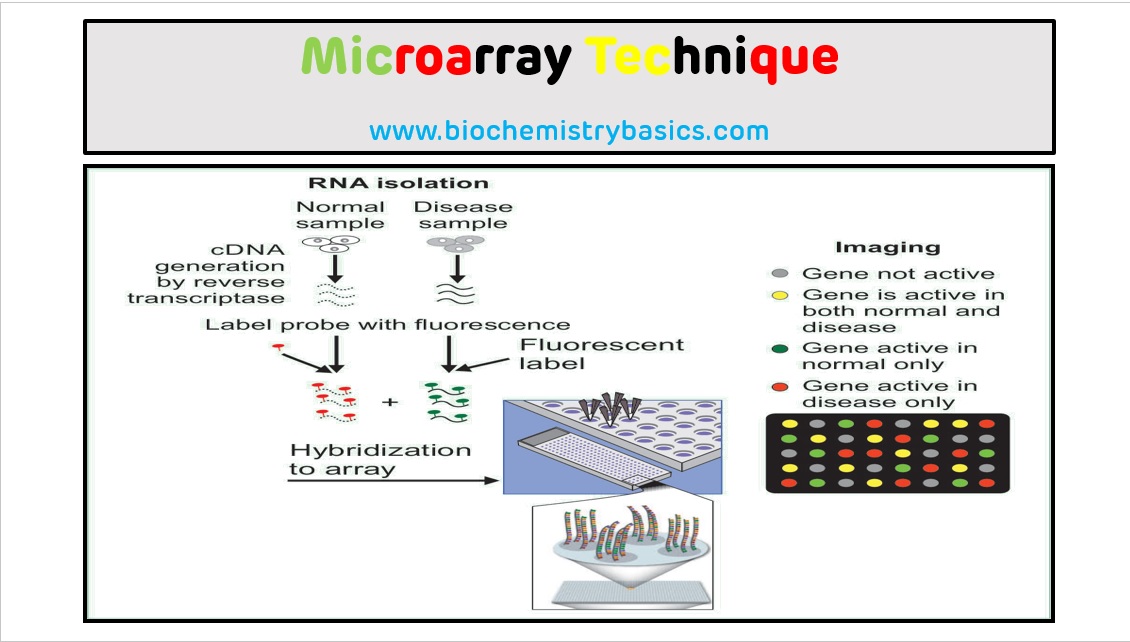 Microarray Technique

www.biochemistrybasics.com

RNA isolation

Normal sample

Disease sample

cDNA generation by reverse transcriptase

Label probe with fluorescence

Fluorescent label

+

Hybridization to array

Imaging

Gene not active

Gene is active in both normal and disease

Gene active in normal only

Gene active in disease only